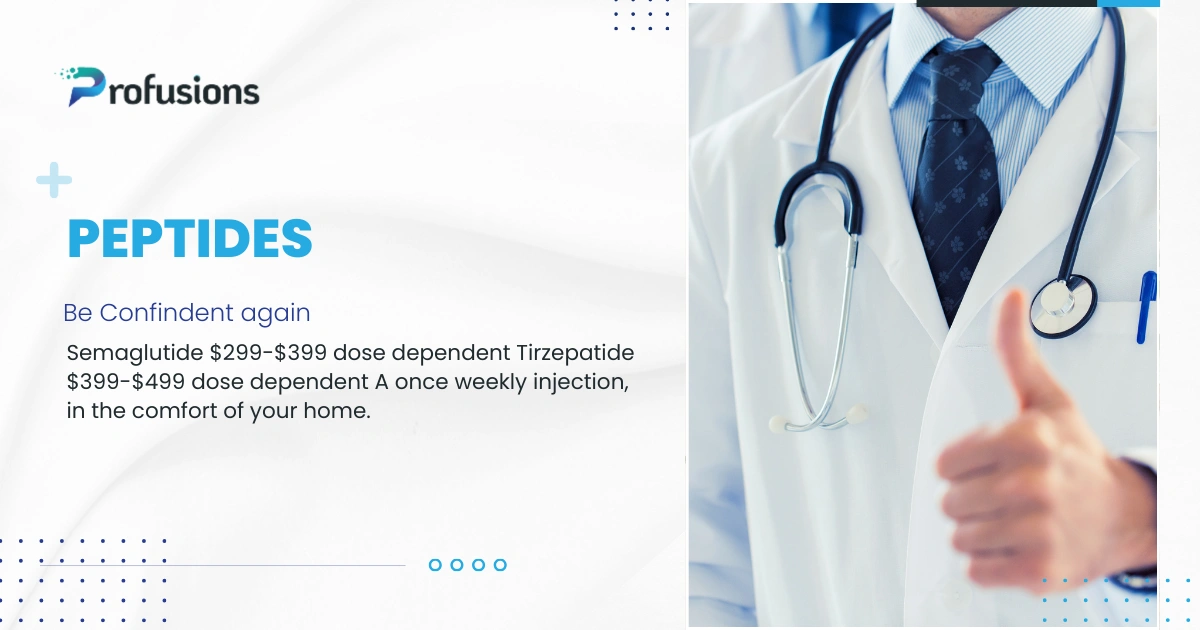 Profusions

PEPTIDES

Be Confindent again

Semaglutide \$299-\$399 dose dependent Tirzepatide \$399-\$499 dose dependent A once weekly injection, in the comfort of your home.